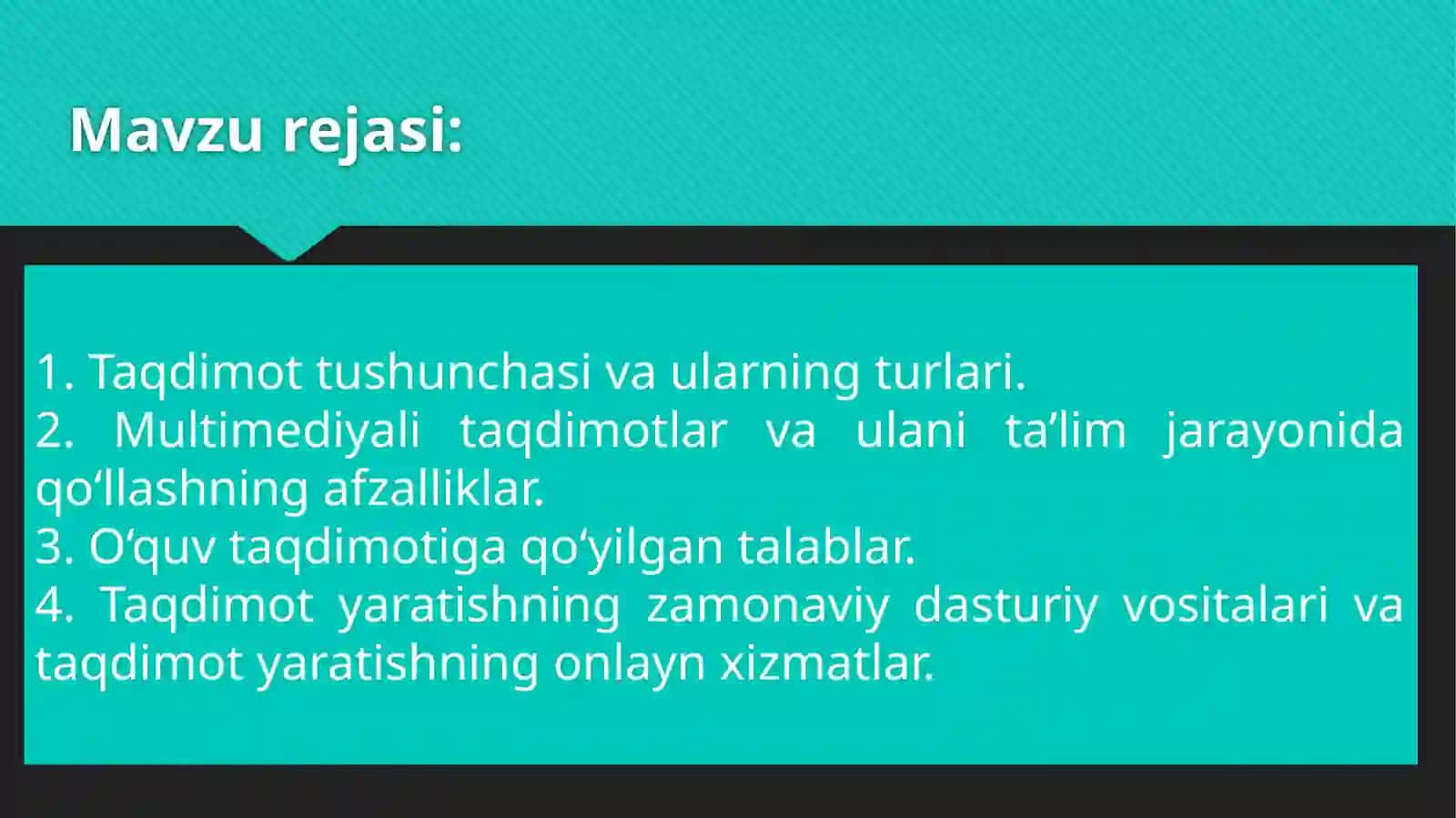 Mavzu rejasi:

1. Taqdimot tushunchasi va ularning turlari.
2. Multimediyali taqdimotlar va ulani ta’lim jarayonida qo‘llashning afzalliklar.
3. O‘quv taqdimotiga qo‘yilgan talablar.
4. Taqdimot yaratishning zamonaviy dasturiy vositalari va taqdimot yaratishning onlayn xizmatlar.